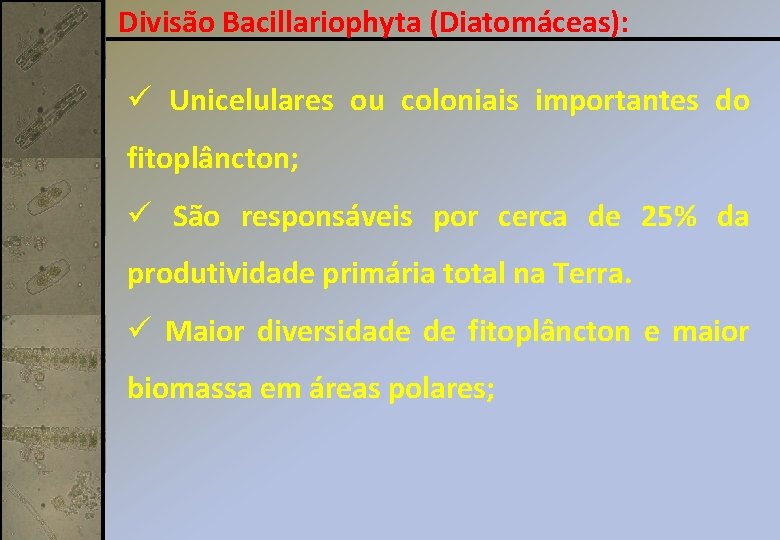 Divisão Bacillariophyta (Diatomáceas):

✓ Unicelulares ou coloniais importantes do fitoplâncton;

✓ São responsáveis por cerca de 25% da produtividade primária total na Terra.

✓ Maior diversidade de fitoplâncton e maior biomassa em áreas polares;